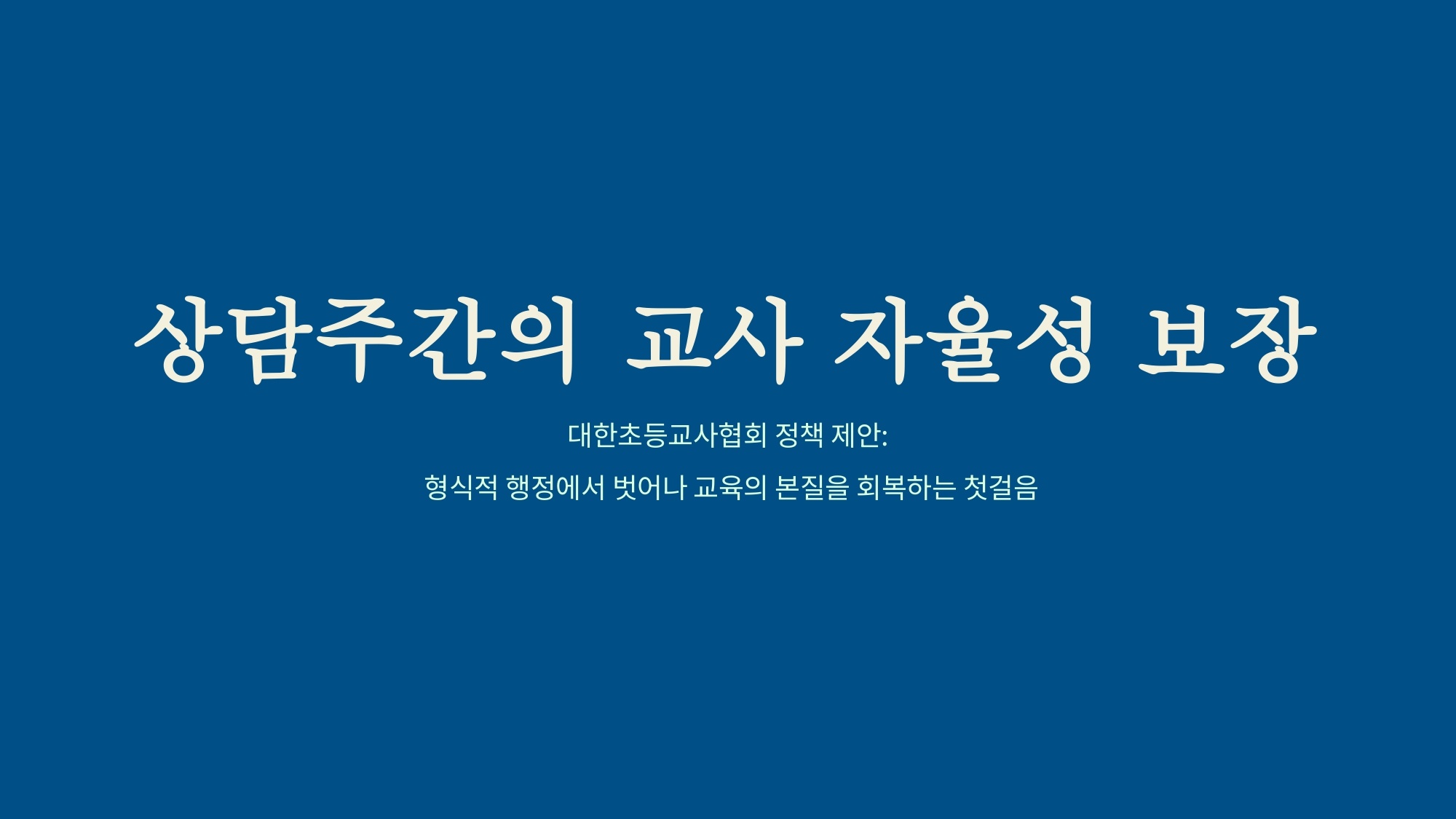 상담주간의 교사 자율성 보장

대한초등교사협회 정책 제안:

형식적 행정에서 벗어나 교육의 본질을 회복하는 첫걸음